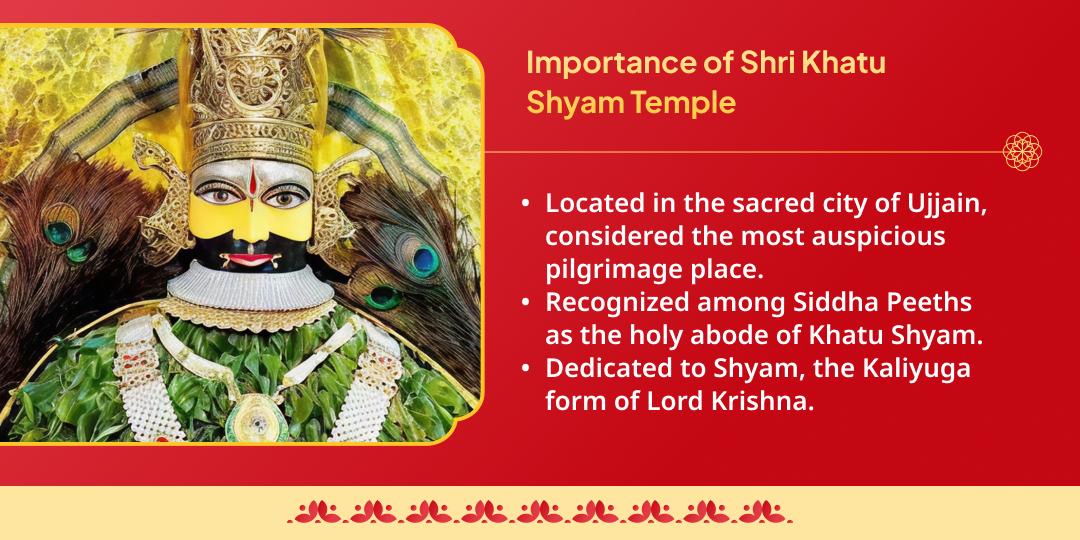 Importance of Shri Khatu Shyam Temple

• Located in the sacred city of Ujjain, considered the most auspicious pilgrimage place.
• Recognized among Siddha Peeths as the holy abode of Khatu Shyam.
• Dedicated to Shyam, the Kaliyuga form of Lord Krishna.